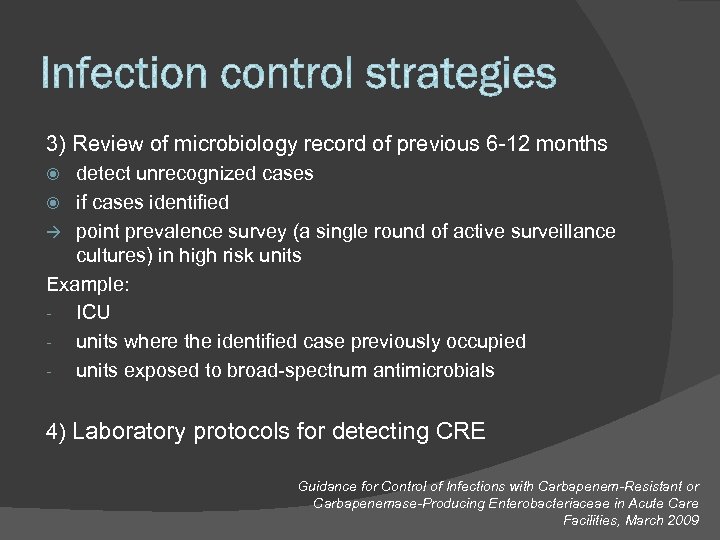 Infection control strategies

3) Review of microbiology record of previous 6-12 months
◉ detect unrecognized cases
◉ if cases identified
→ point prevalence survey (a single round of active surveillance cultures) in high risk units
Example:
- ICU
- units where the identified case previously occupied
- units exposed to broad-spectrum antimicrobials

4) Laboratory protocols for detecting CRE

Guidance for Control of Infections with Carbapenem-Resistant or Carbapenemase-Producing Enterobacteriaceae in Acute Care Facilities, March 2009